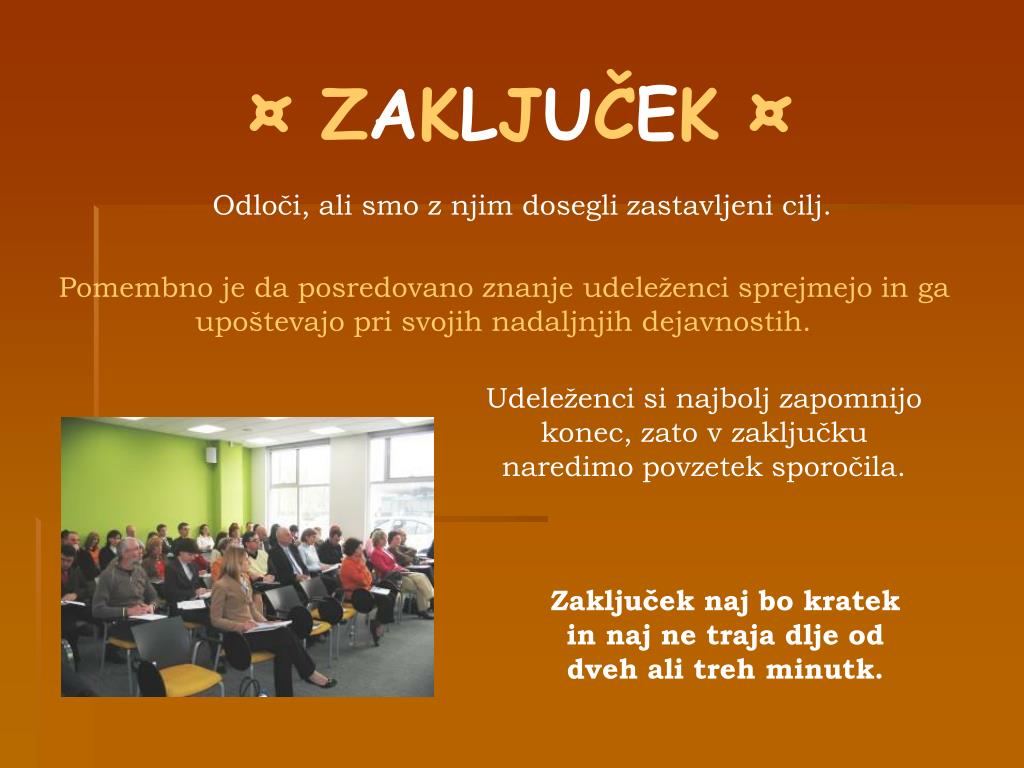 ¤ ZAKLJUČEK ¤

Odloči, ali smo z njim dosegli zastavljeni cilj.

Pomembno je da posredovano znanje udeleženci sprejmejo in ga upoštevajo pri svojih nadaljnjih dejavnostih.

Udeleženci si najbolj zapomnijo konec, zato v zaključku naredimo povzetek sporočila.

Zaključek naj bo kratek in naj ne traja dlje od dveh ali treh minutk.